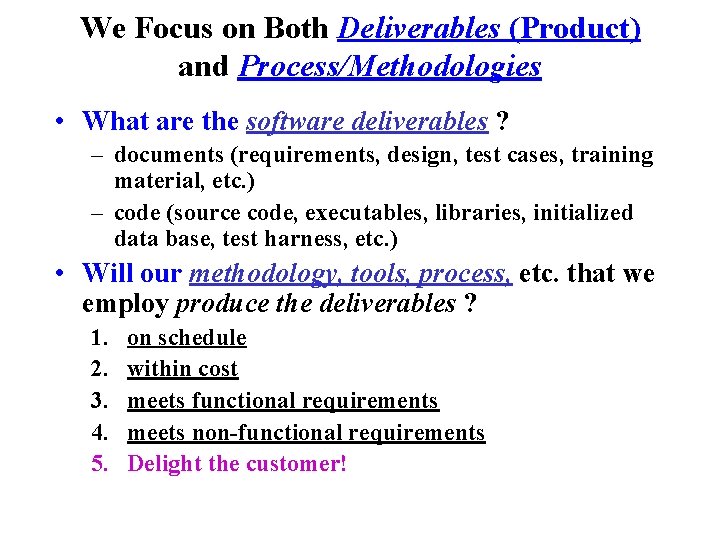 We Focus on Both Deliverables (Product) and Process/Methodologies

• What are the software deliverables ?
– documents (requirements, design, test cases, training material, etc.)
– code (source code, executables, libraries, initialized data base, test harness, etc.)
• Will our methodology, tools, process, etc. that we employ produce the deliverables ?
1. on schedule
2. within cost
3. meets functional requirements
4. meets non-functional requirements
5. Delight the customer!